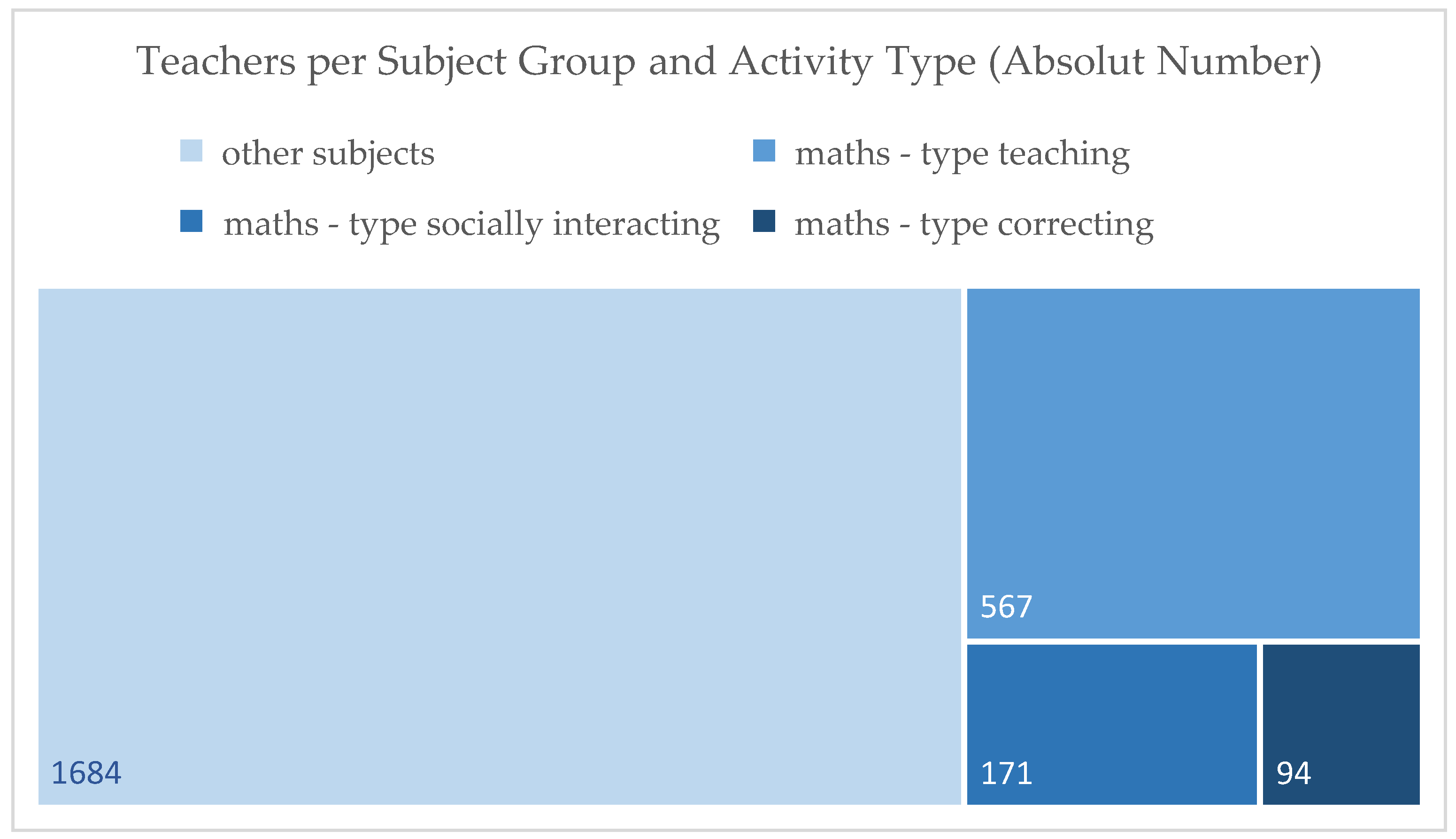 Teachers per Subject Group and Activity Type (Absolut Number)

other subjects
maths - type teaching
maths - type socially interacting
maths - type correcting

1684
567
171
94